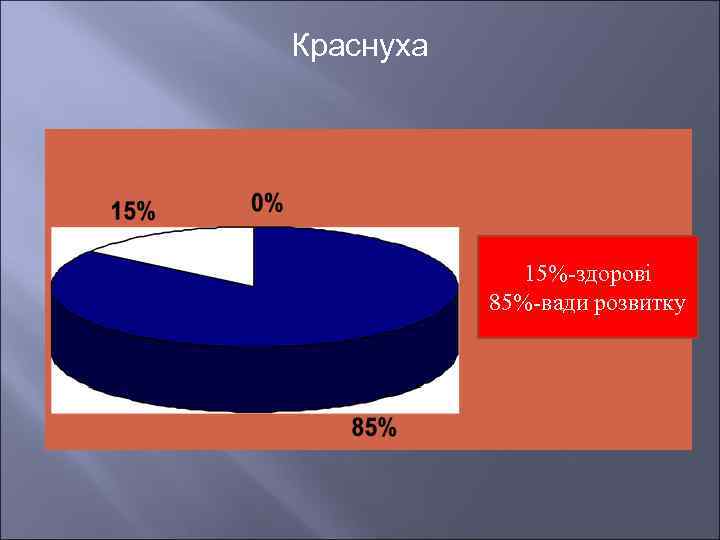 Краснуха

15%

0%

85%

15%-здорові
85%-вади розвитку